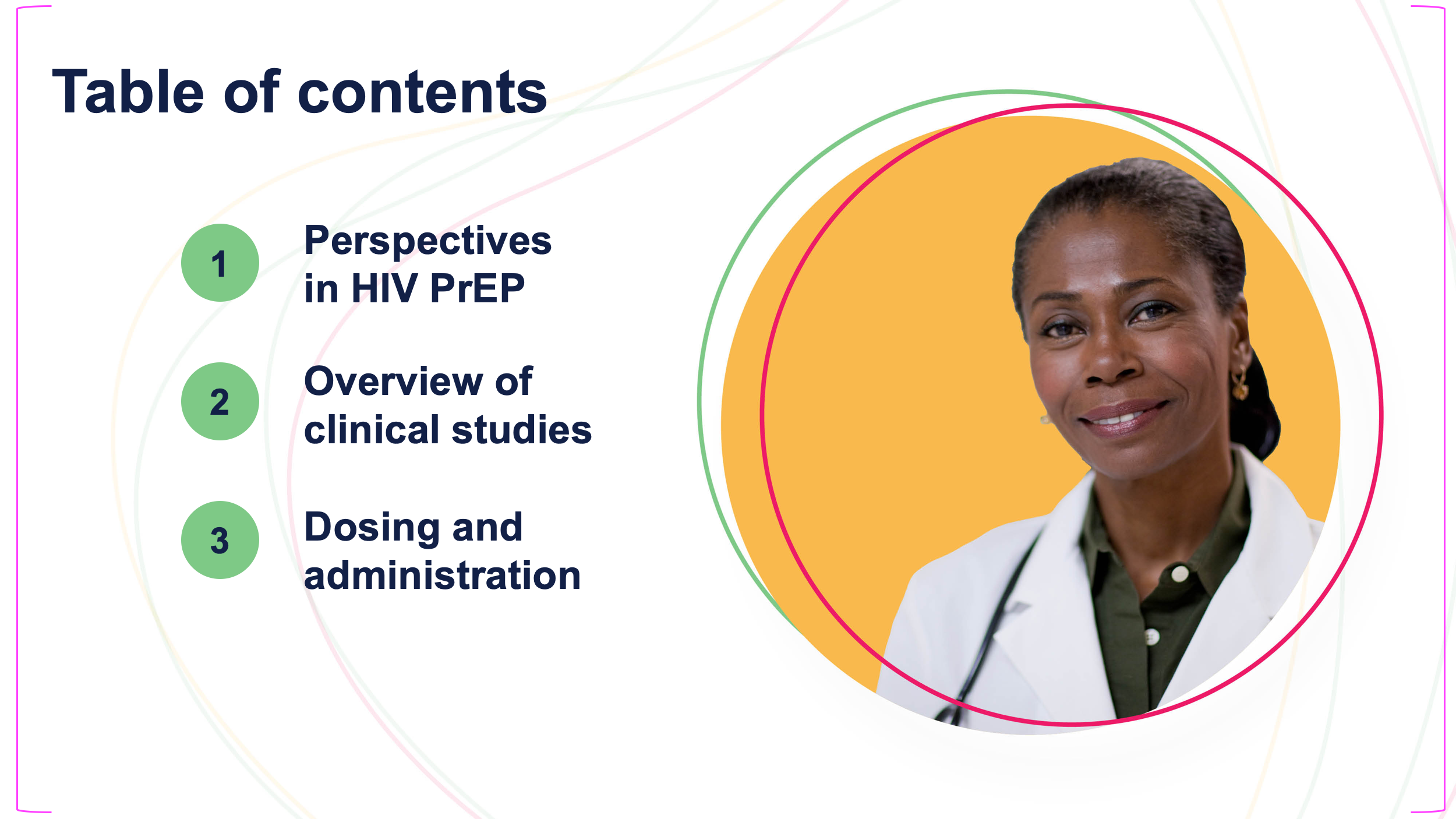 Table of contents

1
Perspectives in HIV PrEP

2
Overview of clinical studies

3
Dosing and administration